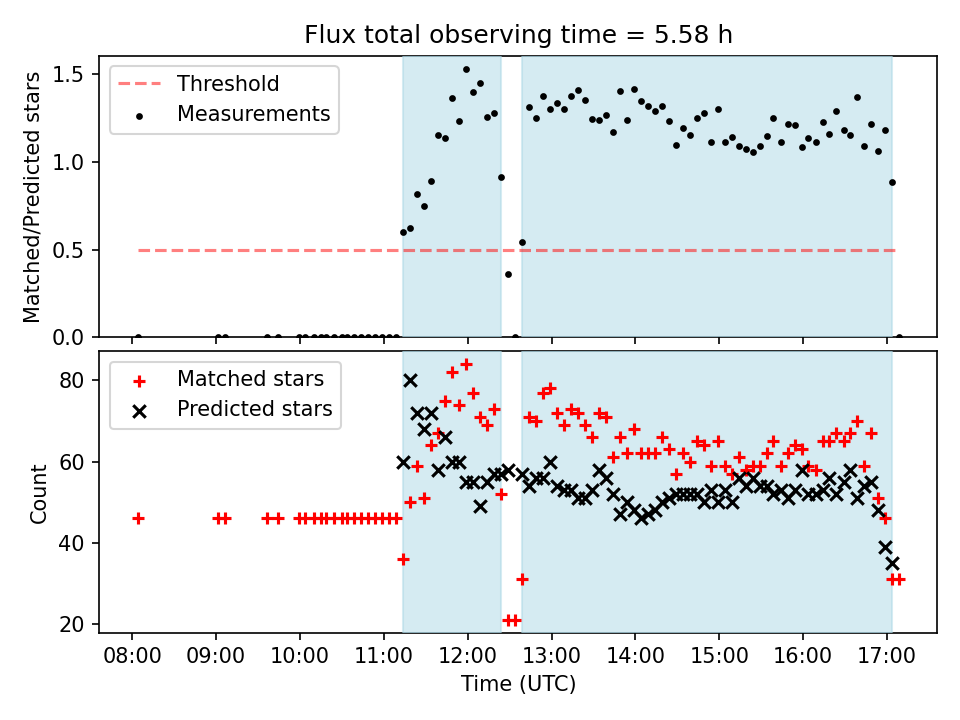 Flux total observing time = 5.58 h

Threshold
Measurements

Matched/Predicted stars

1.5
1.0
0.5
0.0

Matched stars
Predicted stars

Count

80
60
40
20

08:00
09:00
10:00
11:00
12:00
13:00
14:00
15:00
16:00
17:00

Time (UTC)